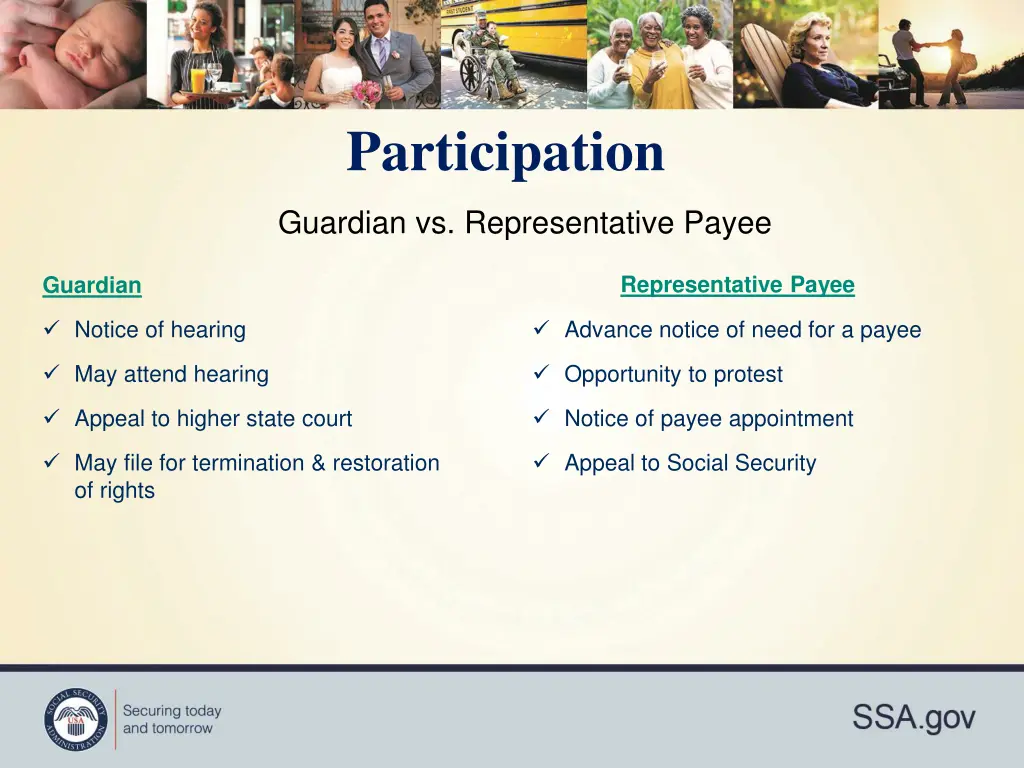 Participation

Guardian vs. Representative Payee

Guardian

✓ Notice of hearing

✓ May attend hearing

✓ Appeal to higher state court

✓ May file for termination & restoration of rights

Representative Payee

✓ Advance notice of need for a payee

✓ Opportunity to protest

✓ Notice of payee appointment

✓ Appeal to Social Security

SOCIAL SECURITY ADMINISTRATION USA

Securing today and tomorrow

SSA.gov